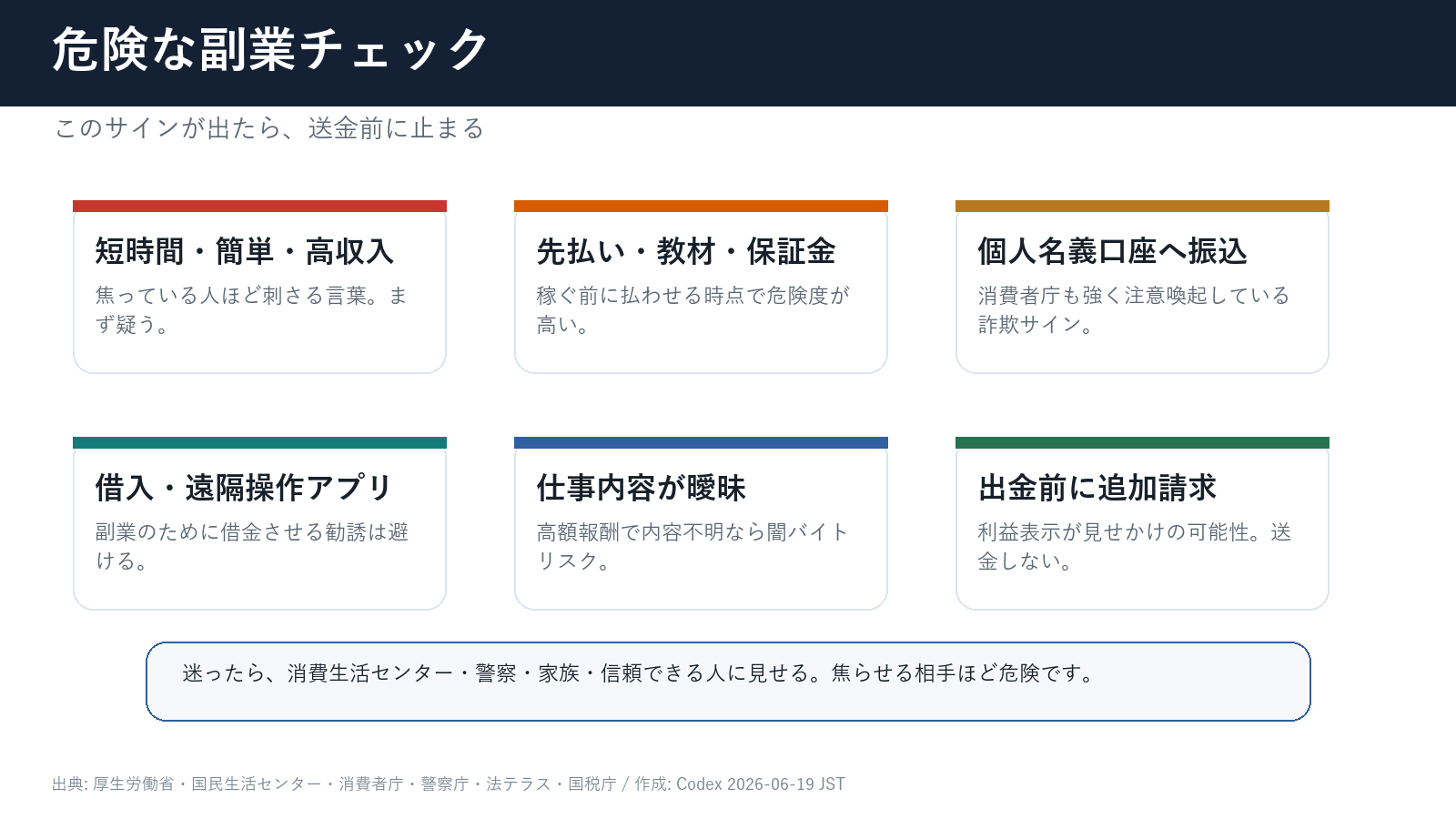 危険な副業チェック

このサインが出たら、送金前に止まる

短時間・簡単・高収入

焦っている人ほど刺さる言葉。まず疑う。

先払い・教材・保証金

稼ぐ前に払わせる時点で危険度が高い。

個人名義口座へ振込

消費者庁も強く注意喚起している詐欺サイン。

借入・遠隔操作アプリ

副業のために借金させる勧誘は避ける。

仕事内容が曖昧

高額報酬で内容不明なら闇バイトリスク。

出金前に追加請求

利益表示が見せかけの可能性。送金しない。

迷ったら、消費生活センター・警察・家族・信頼できる人に見せる。焦らせる相手ほど危険です。

出典: 厚生労働省・国民生活センター・消費者庁・警察庁・法テラス・国税庁 / 作成: Codex 2026-06-19 JST